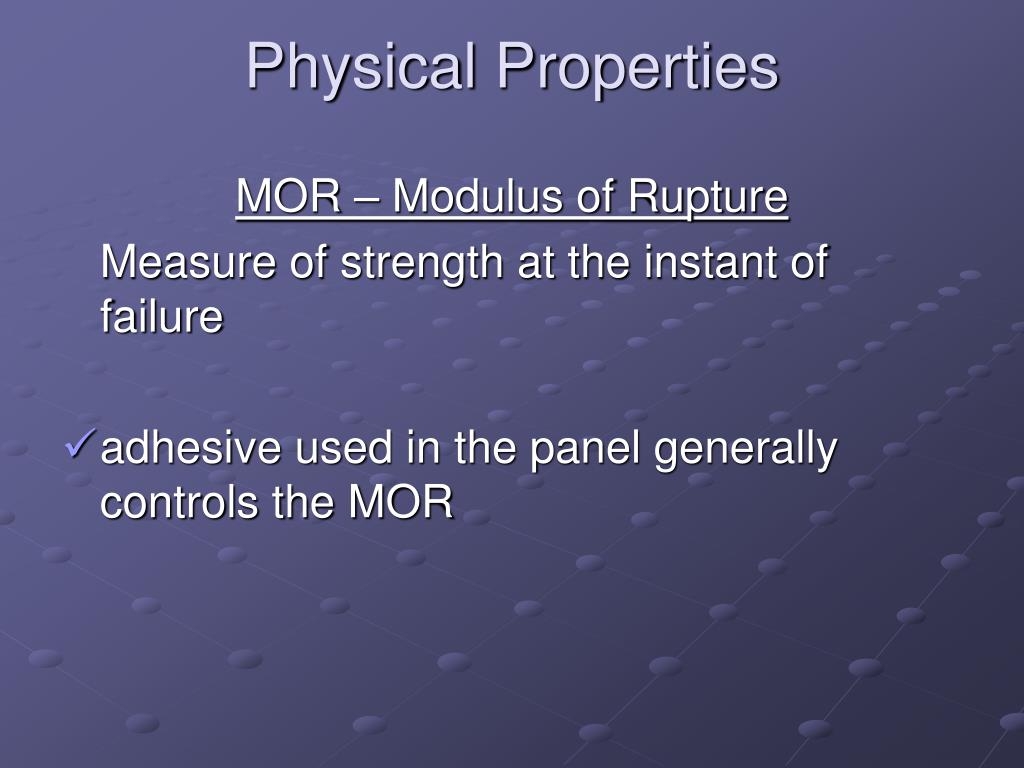 Physical Properties

MOR – Modulus of Rupture

Measure of strength at the instant of failure

✓ adhesive used in the panel generally controls the MOR